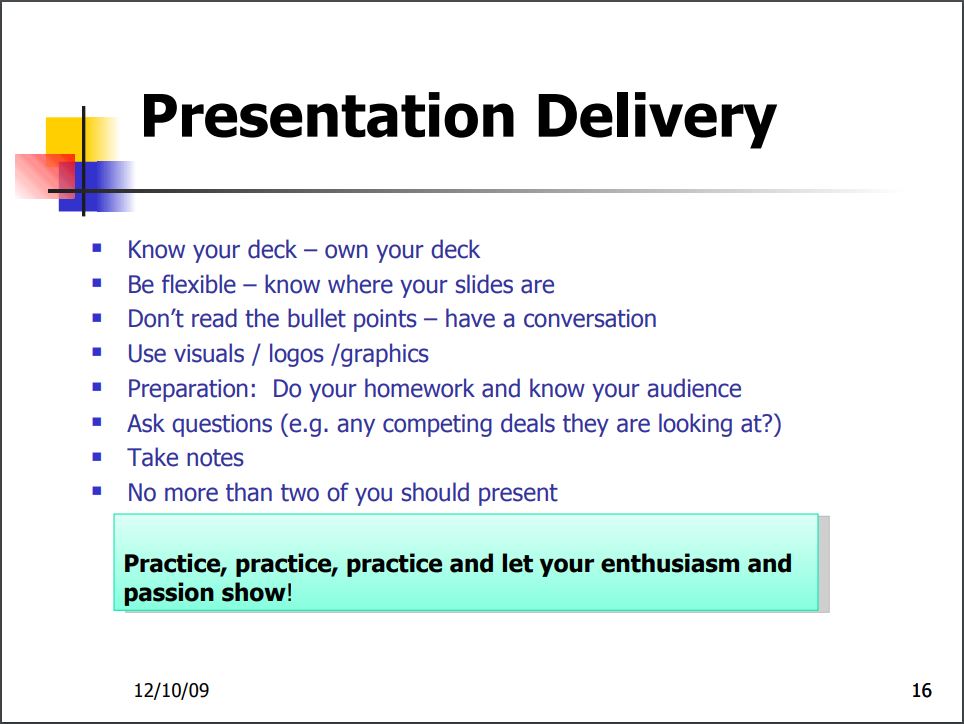 Presentation Delivery

- Know your deck – own your deck
- Be flexible – know where your slides are
- Don't read the bullet points – have a conversation
- Use visuals / logos /graphics
- Preparation: Do your homework and know your audience
- Ask questions (e.g. any competing deals they are looking at?)
- Take notes
- No more than two of you should present

Practice, practice, practice and let your enthusiasm and passion show!

12/10/09

16